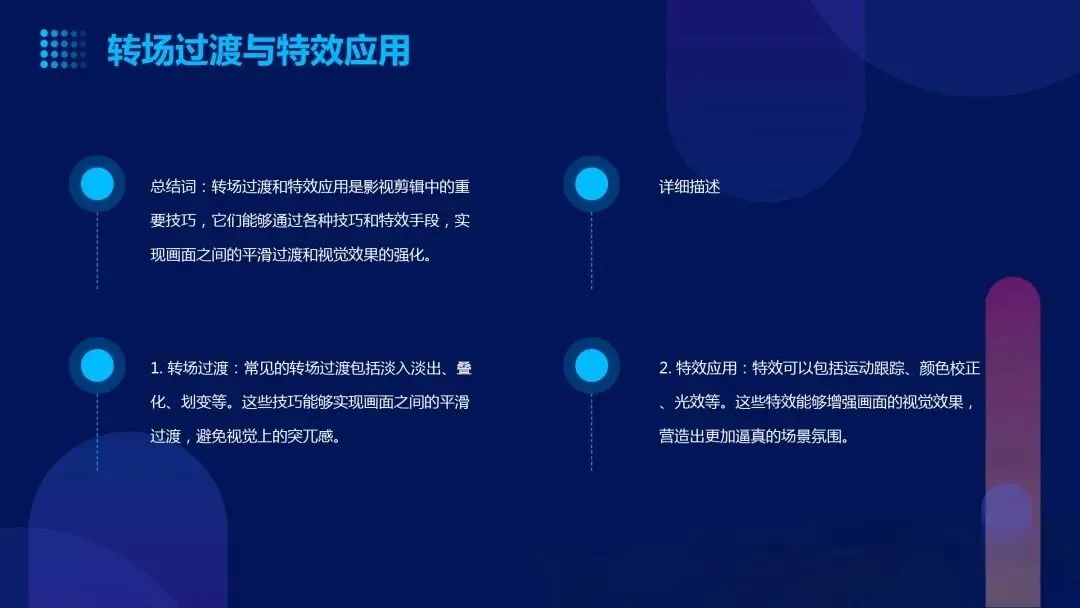 转场过渡与特效应用

总结词：转场过渡和特效应用是影视剪辑中的重要技巧，它们能够通过各种技巧和特效手段，实现画面之间的平滑过渡和视觉效果的强化。

详细描述

1. 转场过渡：常见的转场过渡包括淡入淡出、叠化、划变等。这些技巧能够实现画面之间的平滑过渡，避免视觉上的突兀感。

2. 特效应用：特效可以包括运动跟踪、颜色校正、光效等。这些特效能够增强画面的视觉效果，营造出更加逼真的场景氛围。